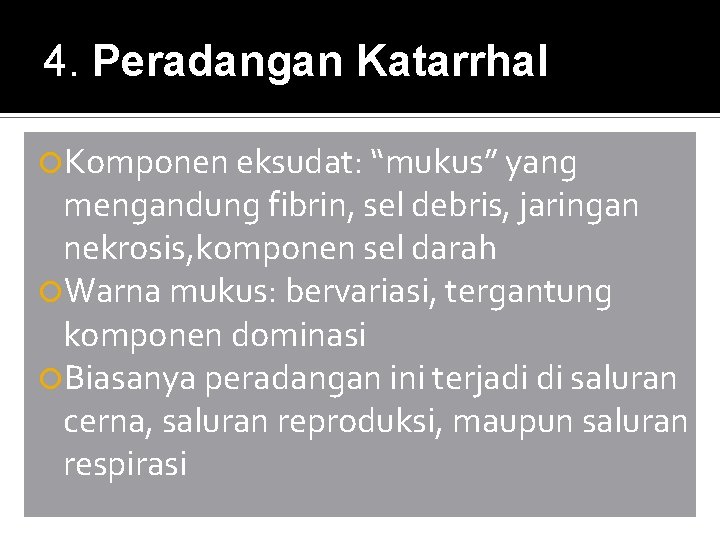 4. Peradangan Katarrhal

Komponen eksudat: “mukus” yang mengandung fibrin, sel debris, jaringan nekrosis,komponen sel darah

Warna mukus: bervariasi, tergantung komponen dominasi

Biasanya peradangan ini terjadi di saluran cerna, saluran reproduksi, maupun saluran respirasi